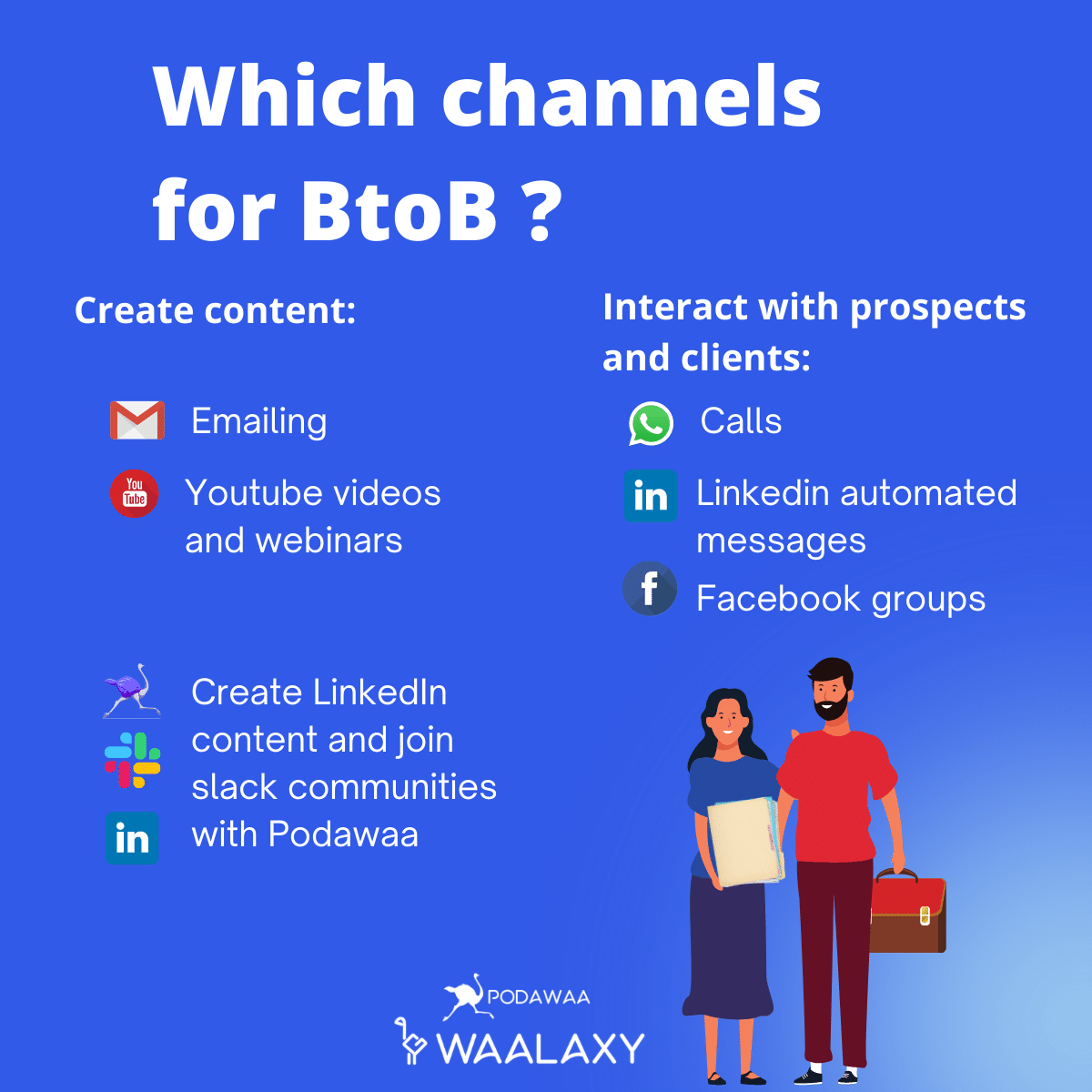 Which channels for BtoB ?

Create content:

Emailing

You Tube

Youtube videos and webinars

Create LinkedIn content and join slack communities with Podawaa

in

Interact with prospects and clients:

Calls

in

Linkedin automated messages

f

Facebook groups

PODAWAA

WAALAXY